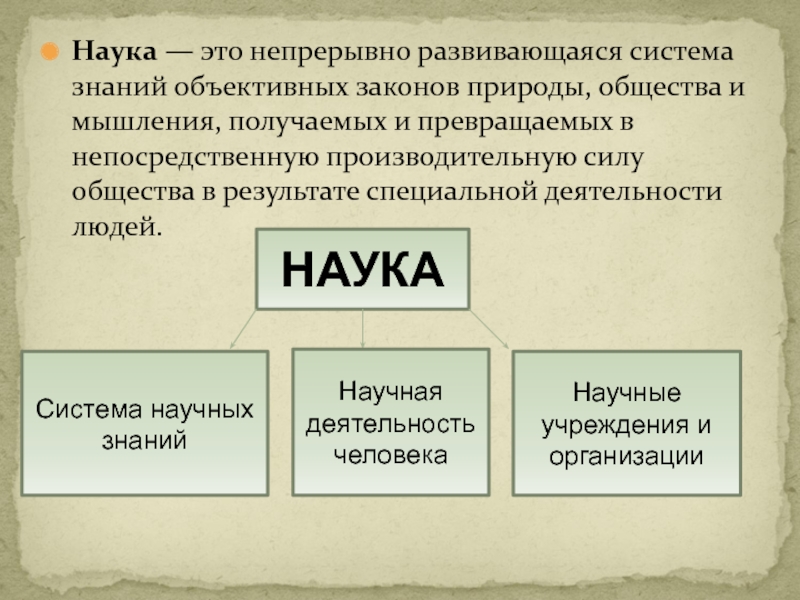 Наука — это непрерывно развивающаяся система знаний объективных законов природы, общества и мышления, получаемых и превращаемых в непосредственную производительную силу общества в результате специальной деятельности людей.

НАУКА

Система научных знаний

Научная деятельность человека

Научные учреждения и организации